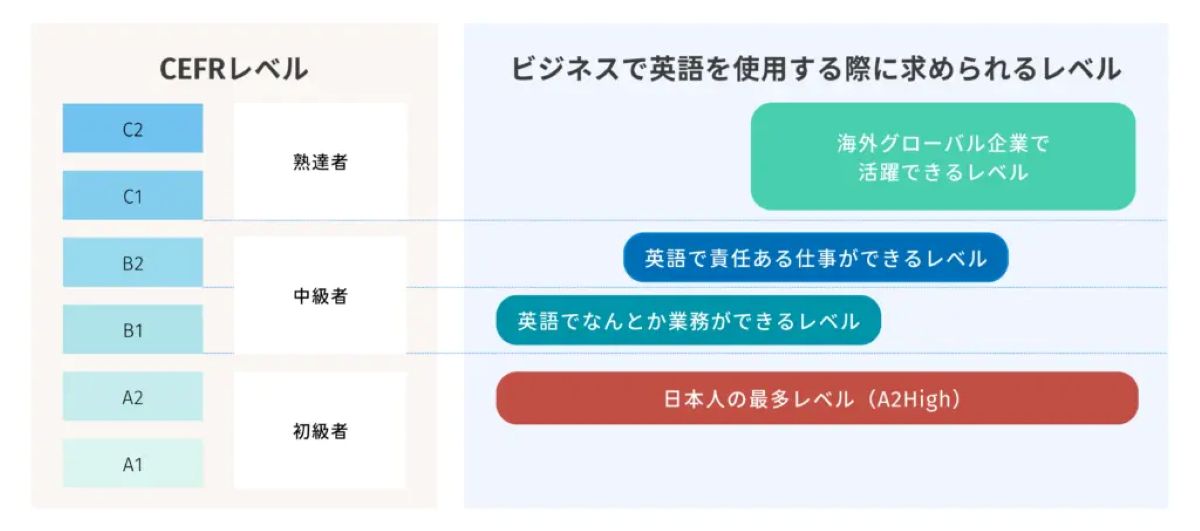 CEFRレベル

C2
C1
熟達者

B2
B1
中級者

A2
A1
初級者

ビジネスで英語を使用する際に求められるレベル

海外グローバル企業で活躍できるレベル

英語で責任ある仕事ができるレベル

英語でなんとか業務ができるレベル

日本人の最多レベル（A2High）